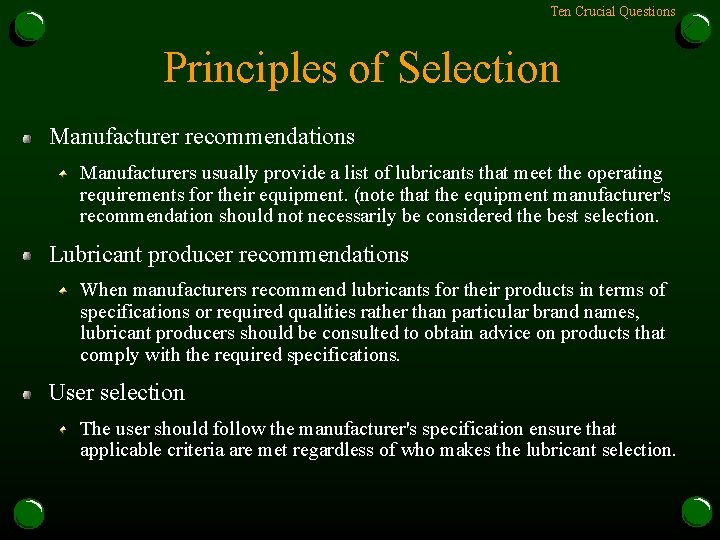 Ten Crucial Questions

Principles of Selection

Manufacturer recommendations

Manufacturers usually provide a list of lubricants that meet the operating requirements for their equipment. (note that the equipment manufacturer's recommendation should not necessarily be considered the best selection.

Lubricant producer recommendations

When manufacturers recommend lubricants for their products in terms of specifications or required qualities rather than particular brand names, lubricant producers should be consulted to obtain advice on products that comply with the required specifications.

User selection

The user should follow the manufacturer's specification ensure that applicable criteria are met regardless of who makes the lubricant selection.